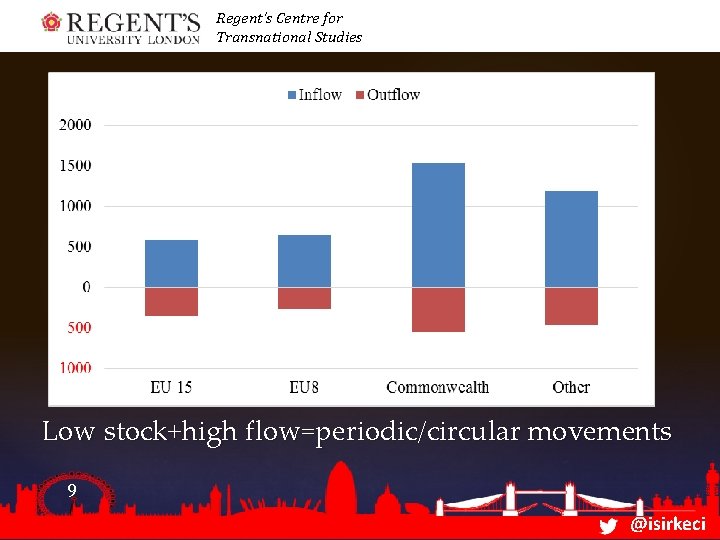 REGENT'S UNIVERSITY LONDON

Regent's Centre for Transnational Studies

Inflow Outflow

2000
1500
1000
500
0
500
1000

EU 15
EU8
Commonwealth
Other

Low stock+high flow=periodic/circular movements

9

@isirkeci